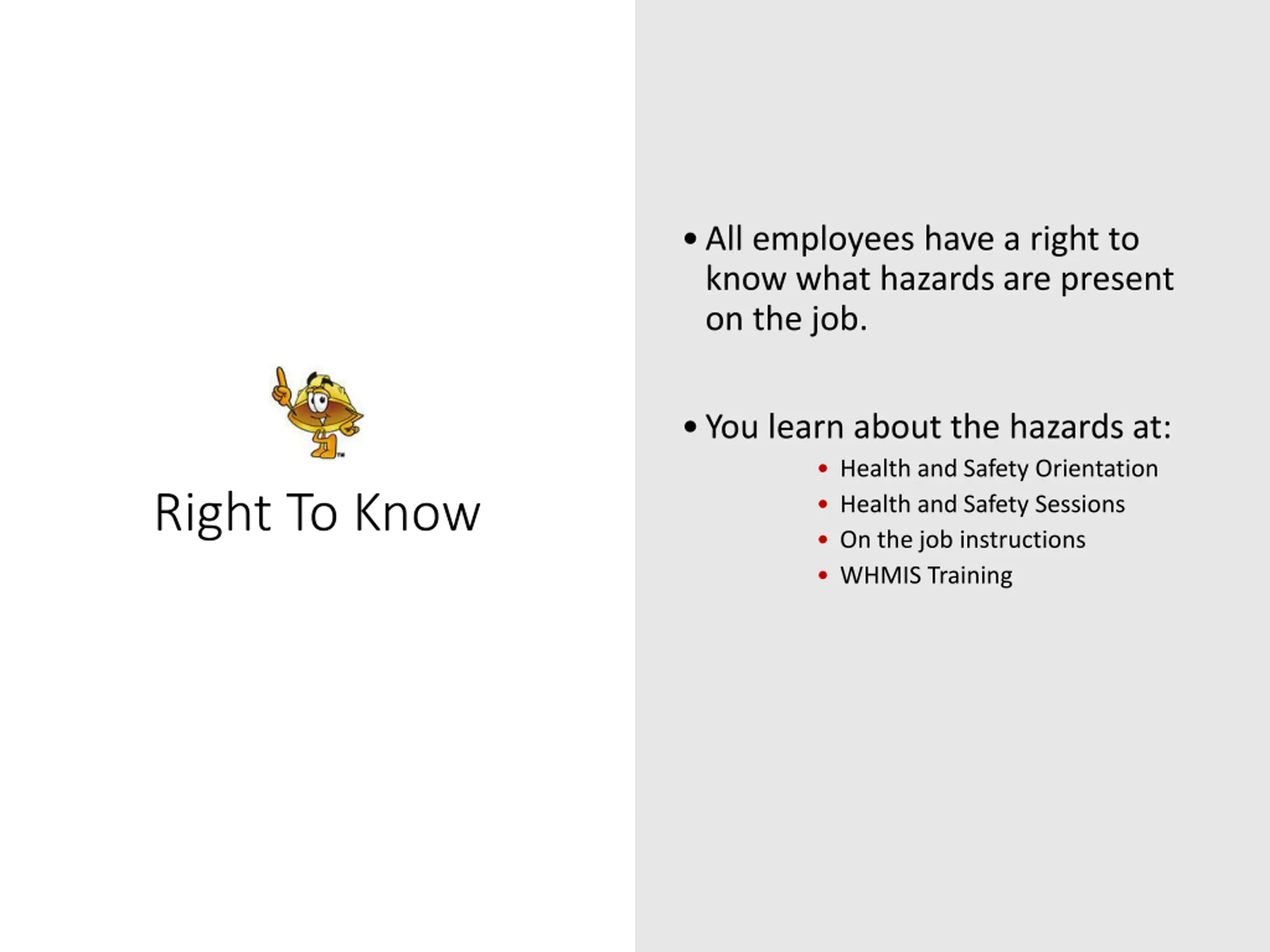 Right To Know

• All employees have a right to know what hazards are present on the job.

• You learn about the hazards at:
  • Health and Safety Orientation
  • Health and Safety Sessions
  • On the job instructions
  • WHMIS Training